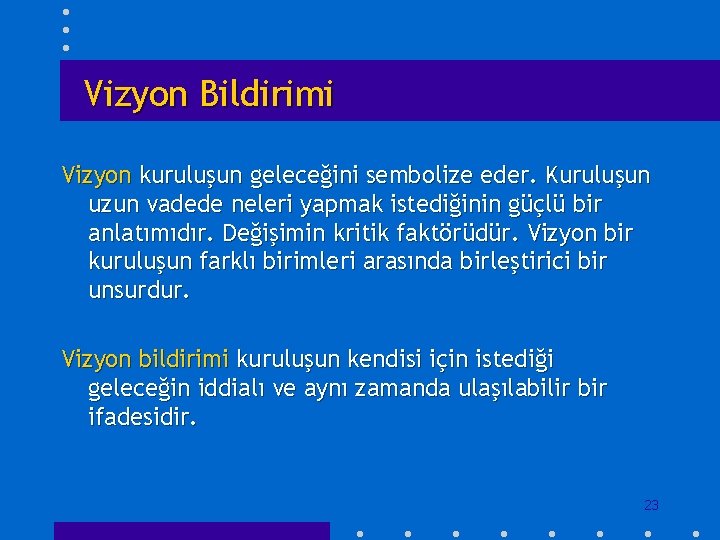 Vizyon Bildirimi

Vizyon kuruluşun geleceğini sembolize eder. Kuruluşun uzun vadede neleri yapmak istediğinin güçlü bir anlatımıdır. Değişimin kritik faktörüdür. Vizyon bir kuruluşun farklı birimleri arasında birleştirici bir unsurdur.

Vizyon bildirimi kuruluşun kendisi için istediği geleceğin iddialı ve aynı zamanda ulaşılabilir bir ifadesidir.

23